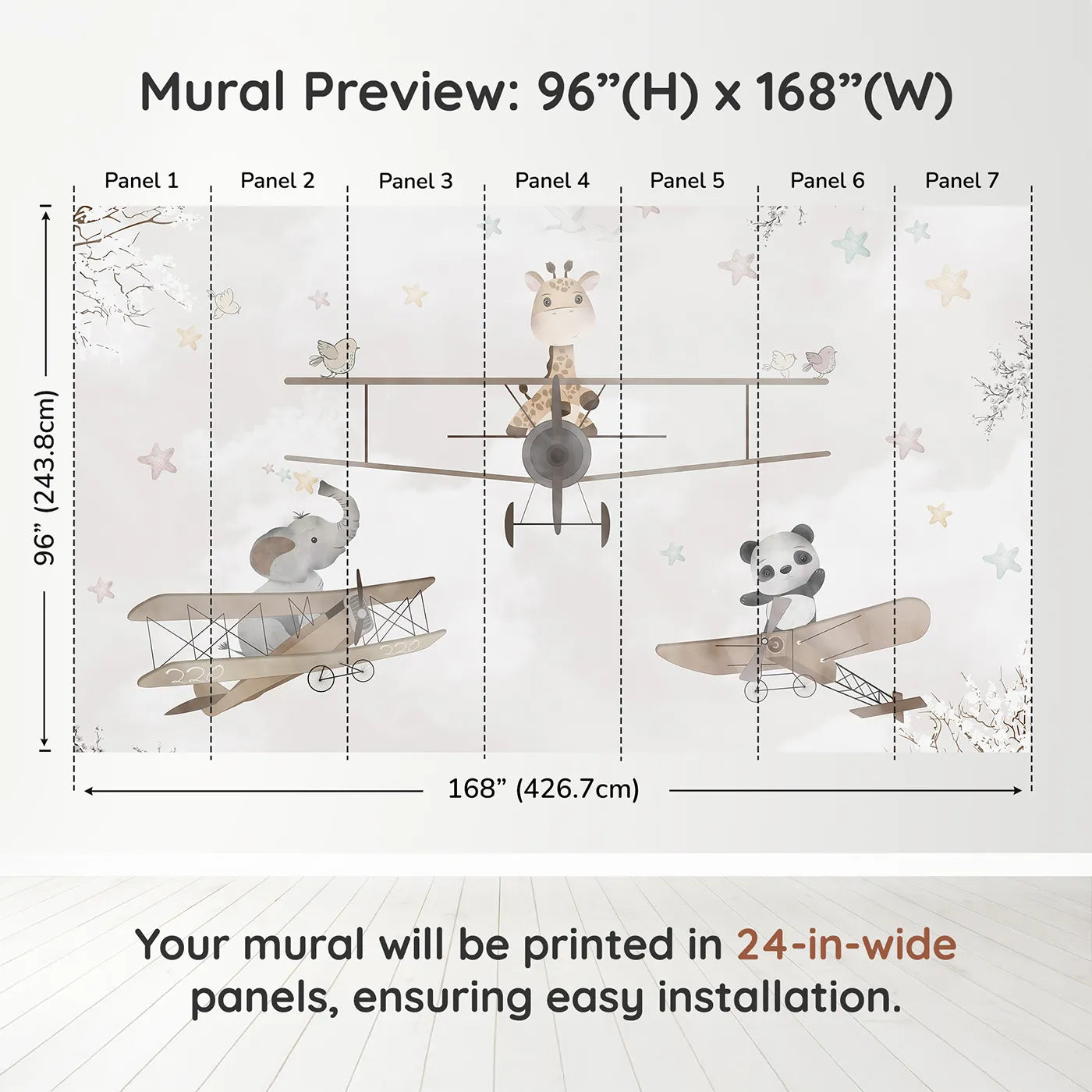 Mural Preview: 96”(H) x 168”(W)

Panel 1 Panel 2 Panel 3 Panel 4 Panel 5 Panel 6 Panel 7

96” (243.8cm)

220

220

168” (426.7cm)

Your mural will be printed in 24-in-wide panels, ensuring easy installation.